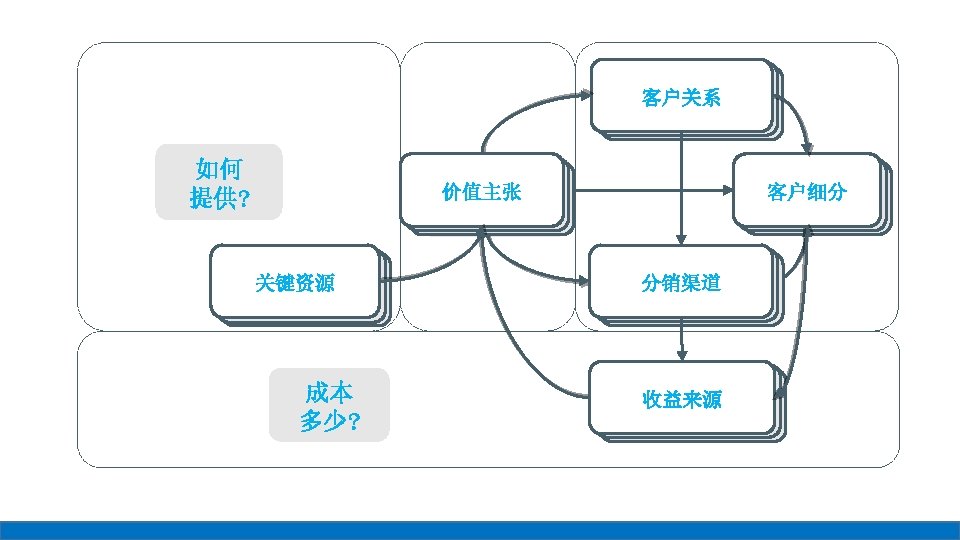 如何
提供?

关键资源

价值主张

客户关系

客户细分

分销渠道

成本
多少?

收益来源